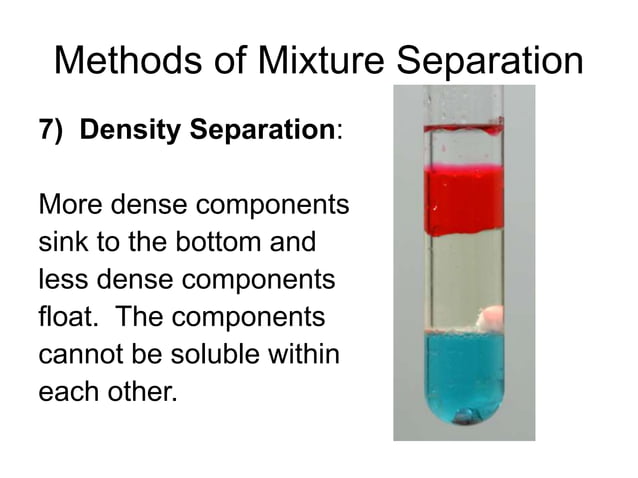 Methods of Mixture Separation

7) Density Separation:

More dense components sink to the bottom and less dense components float. The components cannot be soluble within each other.